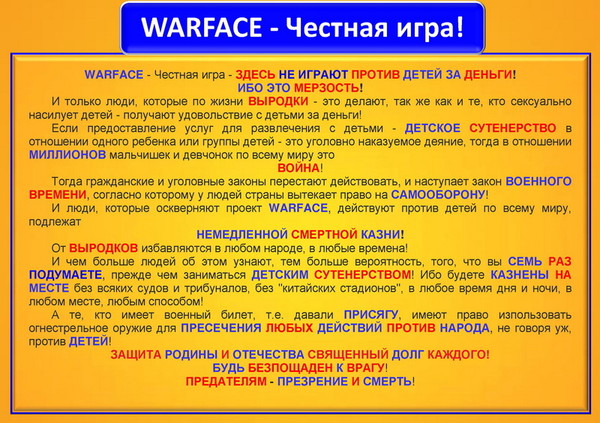 WARFACE - Честная игра!

WARFACE - Честная игра - ЗДЕСЬ НЕ ИГРАЮТ ПРОТИВ ДЕТЕЙ ЗА ДЕНЬГИ!
ИБО ЭТО МЕРЗОСТЬ!

И только люди, которые по жизни ВЫРОДКИ - это делают, так же как и те, кто сексуально насилует детей - получают удовольствие с детьми за деньги!

Если предоставление услуг для развлечения с детьми - ДЕТСКОЕ СУТЕНЕРСТВО в отношении одного ребенка или группы детей - это уголовно наказуемое деяние, тогда в отношении МИЛЛИОНОВ мальчишек и девчонок по всему миру это
ВОЙНА!

Тогда гражданские и уголовные законы перестают действовать, и наступает закон ВОЕННОГО ВРЕМЕНИ, согласно которому у людей страны вытекает право на САМООБОРОНУ!

И люди, которые оскверняют проект WARFACE, действуют против детей по всему миру, подлежат
НЕМЕДЛЕННОЙ СМЕРТНОЙ КАЗНИ!

От ВЫРОДКОВ избавляются в любом народе, в любые времена!

И чем больше людей об этом узнают, тем больше вероятность, того, что вы СЕМЬ РАЗ ПОДУМАЕТЕ, прежде чем заниматься ДЕТСКИМ СУТЕНЕРСТВОМ! Ибо будете КАЗНЕНЫ НА МЕСТЕ без всяких судов и трибуналов, без "китайских стадионов", в любое время дня и ночи, в любом месте, любым способом!

А те, кто имеет военный билет, т.е. давали ПРИСЯГУ, имеют право использовать огнестрельное оружие для ПРЕСЕЧЕНИЯ ЛЮБЫХ ДЕЙСТВИЙ ПРОТИВ НАРОДА, не говоря уж, против ДЕТЕЙ!

ЗАЩИТА РОДИНЫ И ОТЕЧЕСТВА СВЯЩЕННЫЙ ДОЛГ КАЖДОГО!
БУДЬ БЕЗПОЩАДЕН К ВРАГУ!
ПРЕДАТЕЛЯМ - ПРЕЗРЕНИЕ И СМЕРТЬ!